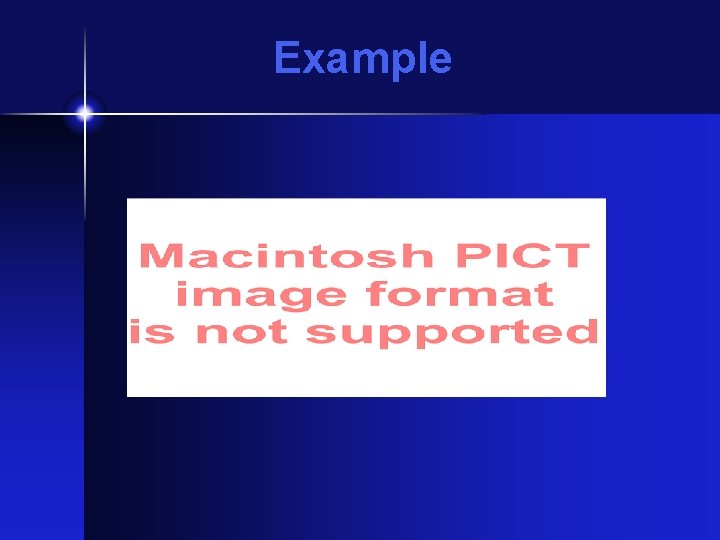 Example

Macintosh PICT image format is not supported